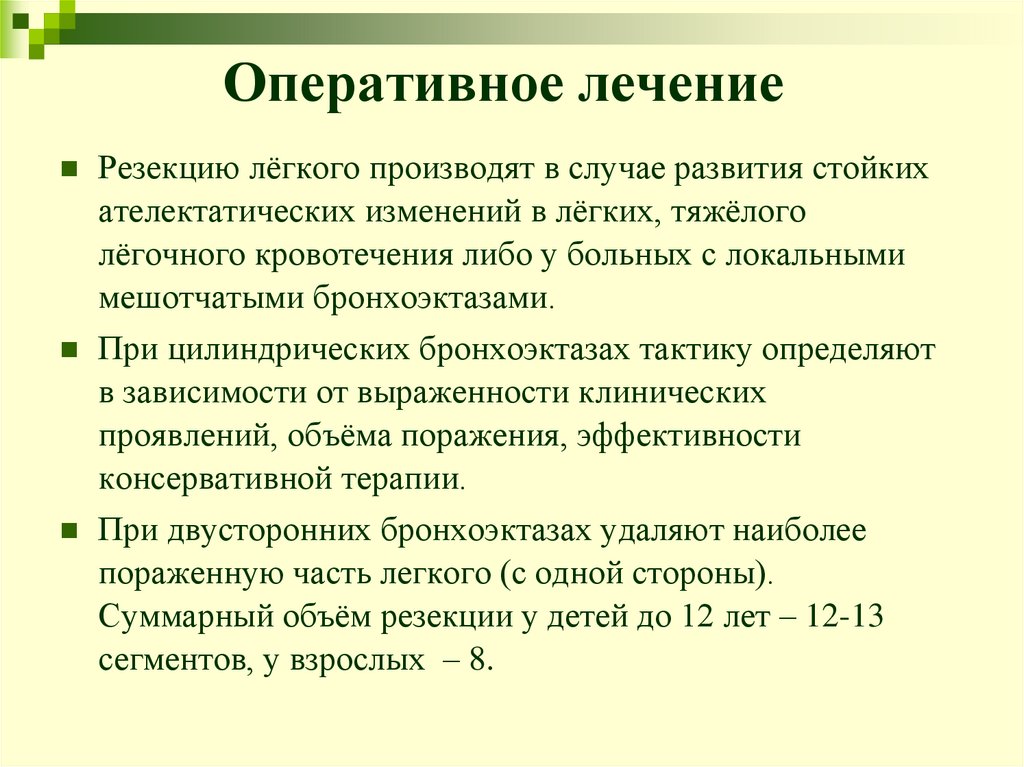 Оперативное лечение

Резекцию лёгкого производят в случае развития стойких ателектатических изменений в лёгких, тяжёлого лёгочного кровотечения либо у больных с локальными мешотчатыми бронхоэктазами.

При цилиндрических бронхоэктазах тактику определяют в зависимости от выраженности клинических проявлений, объёма поражения, эффективности консервативной терапии.

При двусторонних бронхоэктазах удаляют наиболее пораженную часть легкого (с одной стороны). Суммарный объём резекции у детей до 12 лет – 12-13 сегментов, у взрослых – 8.